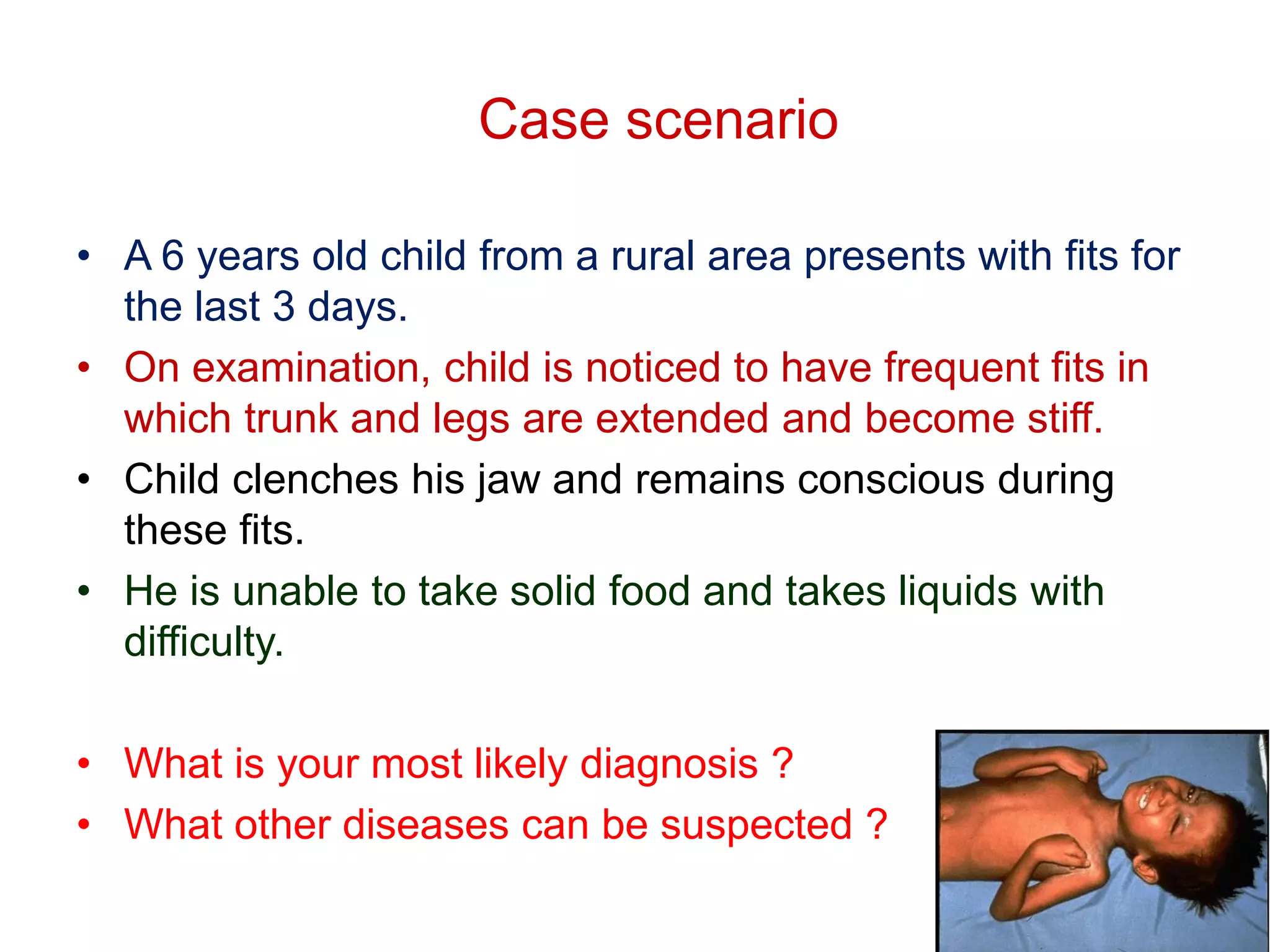 Case scenario

• A 6 years old child from a rural area presents with fits for the last 3 days.

• On examination, child is noticed to have frequent fits in which trunk and legs are extended and become stiff.

• Child clenches his jaw and remains conscious during these fits.

• He is unable to take solid food and takes liquids with difficulty.

• What is your most likely diagnosis ?

• What other diseases can be suspected ?